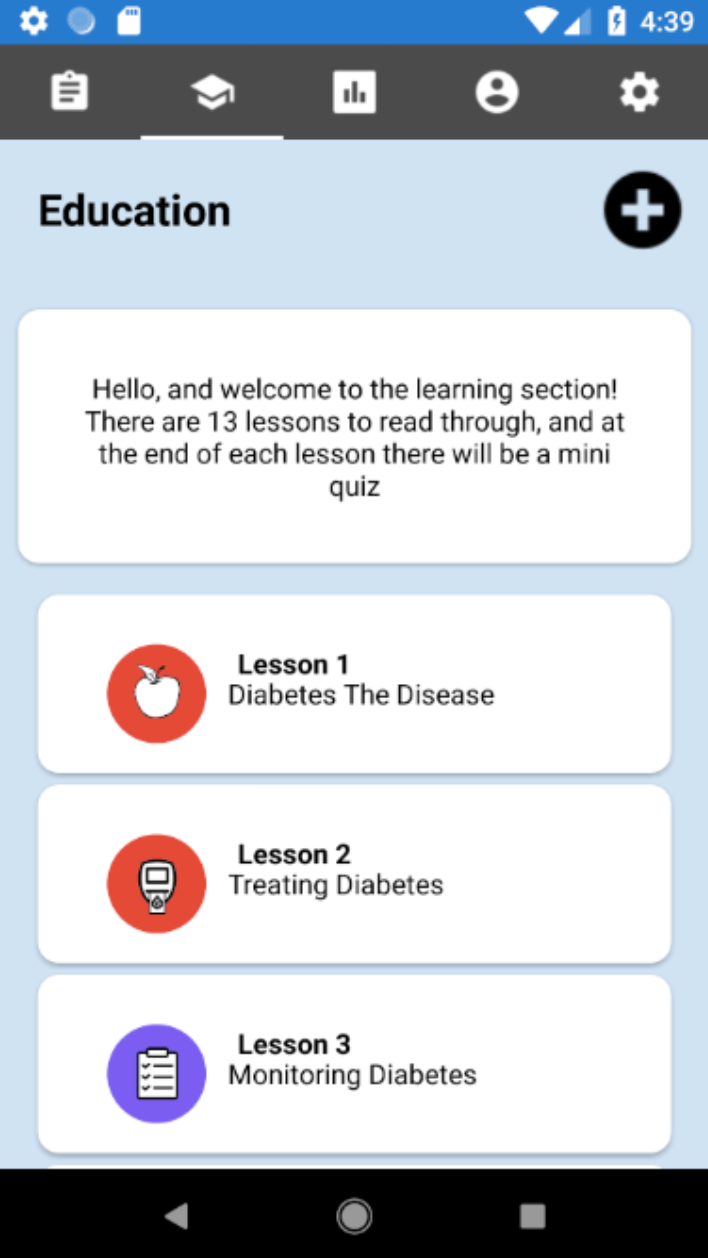 4:39

Education

Hello, and welcome to the learning section! There are 13 lessons to read through, and at the end of each lesson there will be a mini quiz

Lesson 1
Diabetes The Disease

Lesson 2
Treating Diabetes

Lesson 3
Monitoring Diabetes